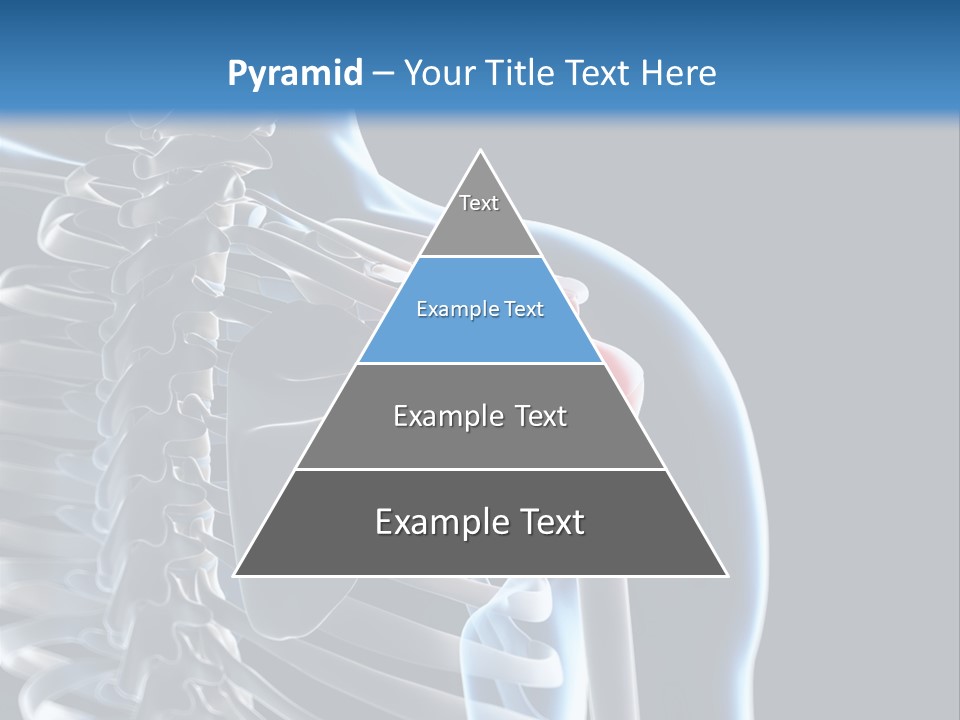 Pyramid – Your Title Text Here

Text

Example Text

Example Text

Example Text